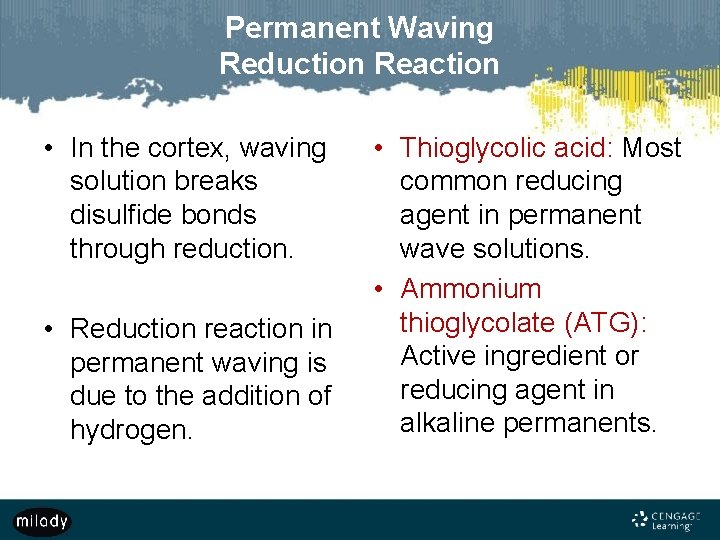 Permanent Waving
Reduction Reaction

• In the cortex, waving solution breaks disulfide bonds through reduction.

• Reduction reaction in permanent waving is due to the addition of hydrogen.

• Thioglycolic acid: Most common reducing agent in permanent wave solutions.

• Ammonium thioglycolate (ATG): Active ingredient or reducing agent in alkaline permanents.

milady

CENGAGE Learning